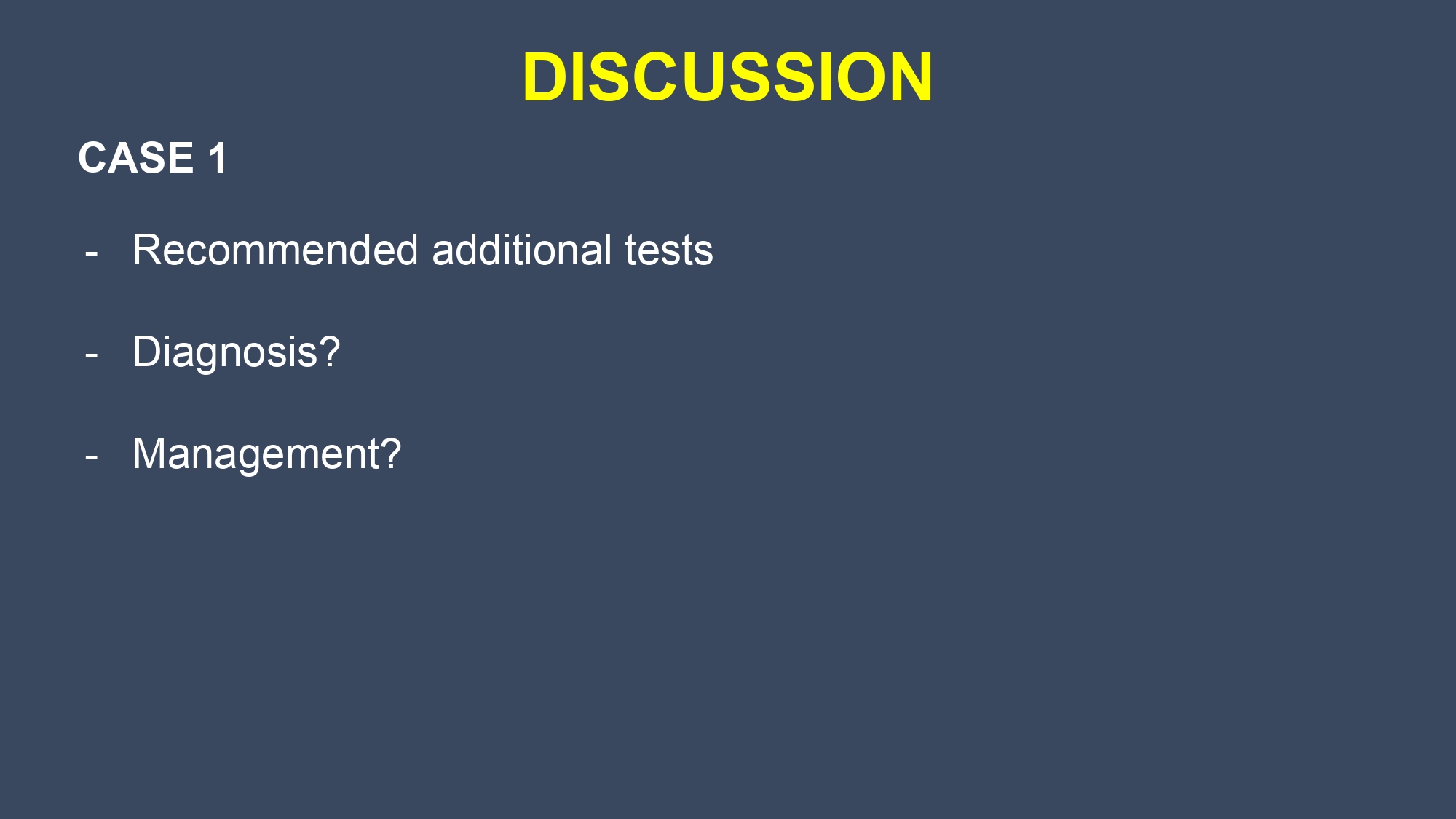 DISCUSSION

CASE 1

- Recommended additional tests

- Diagnosis?

- Management?